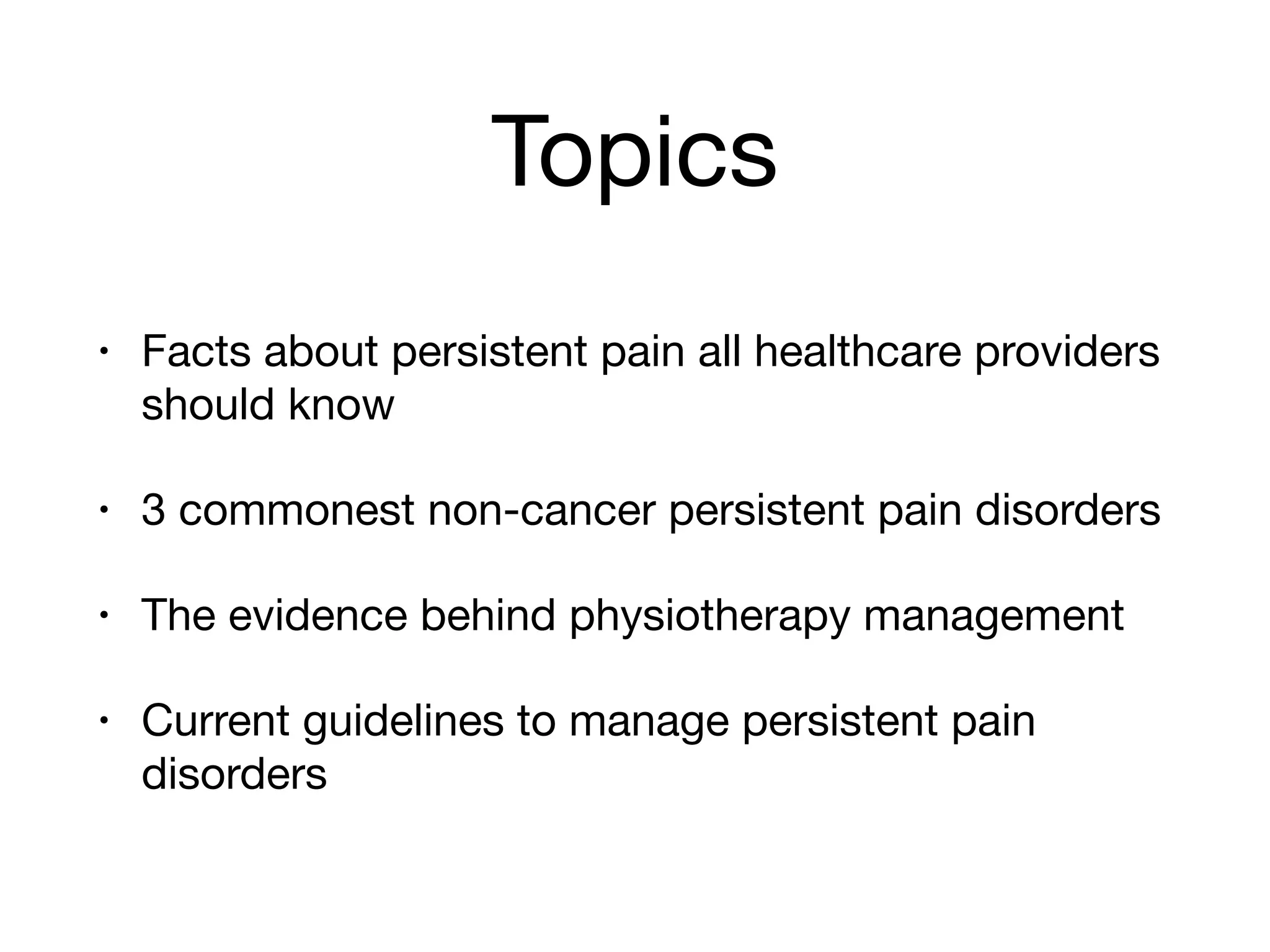 Topics

• Facts about persistent pain all healthcare providers should know

• 3 commonest non-cancer persistent pain disorders

• The evidence behind physiotherapy management

• Current guidelines to manage persistent pain disorders